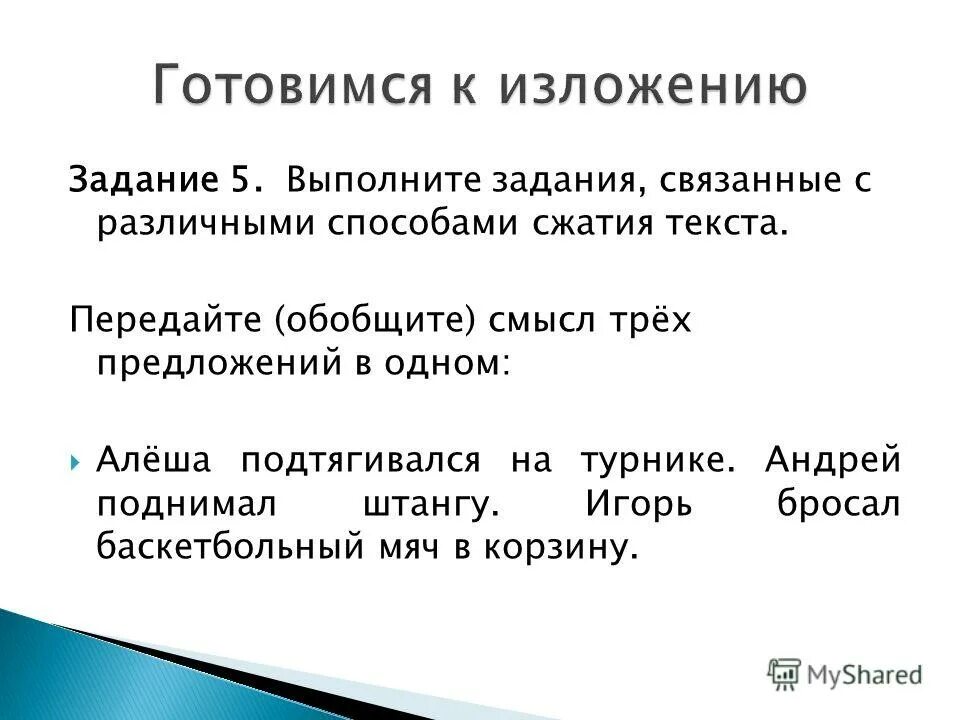 Готовимся к изложению

Задание 5. Выполните задания, связанные с различными способами сжатия текста.

Передайте (обобщите) смысл трёх предложений в одном:

Алёша подтягивался на турнике. Андрей поднимал штангу. Игорь бросал баскетбольный мяч в корзину.

MyShared